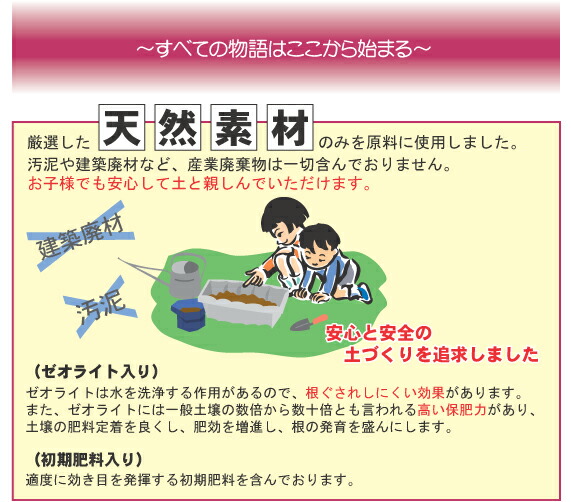 ～すべての物語はここから始まる～

厳選した天然素材のみを原料に使用しました。
汚泥や建築廃材など、産業廃棄物は一切含んでおりません。
お子様でも安心して土と親しんでいただけます。

建築廃材

汚泥

安心と安全の
土づくりを追求しました

（ゼオライト入り）
ゼオライトは水を洗浄する作用があるので、根ぐされしにくい効果があります。
また、ゼオライトには一般土壌の数倍から数十倍とも言われる高い保肥力があり、土壌の肥料定着を良くし、肥効を増進し、根の発育を盛んにします。

（初期肥料入り）
適度に効き目を発揮する初期肥料を含んでおります。